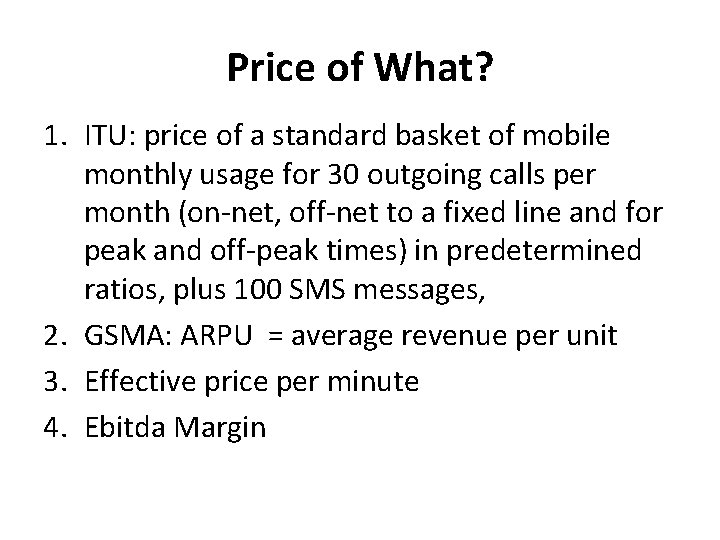 Price of What?

1. ITU: price of a standard basket of mobile monthly usage for 30 outgoing calls per month (on-net, off-net to a fixed line and for peak and off-peak times) in predetermined ratios, plus 100 SMS messages,
2. GSMA: ARPU = average revenue per unit
3. Effective price per minute
4. Ebitda Margin